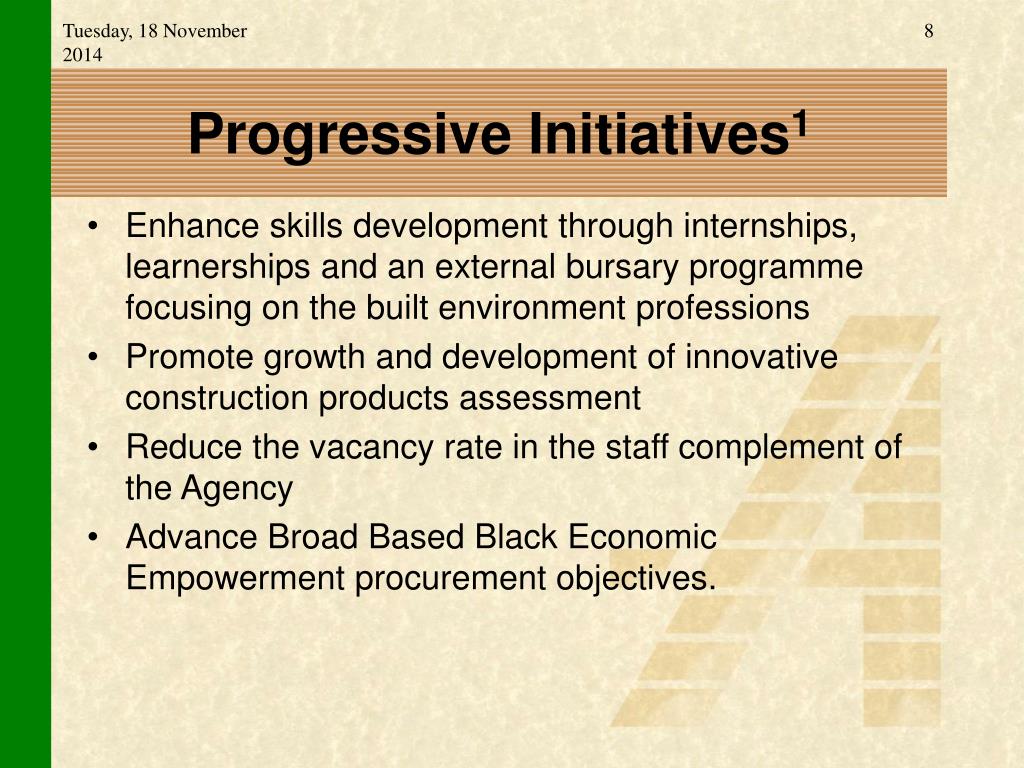 Tuesday, 18 November 2014

8

Progressive Initiatives$^1$

• Enhance skills development through internships, learnerships and an external bursary programme focusing on the built environment professions
• Promote growth and development of innovative construction products assessment
• Reduce the vacancy rate in the staff complement of the Agency
• Advance Broad Based Black Economic Empowerment procurement objectives.